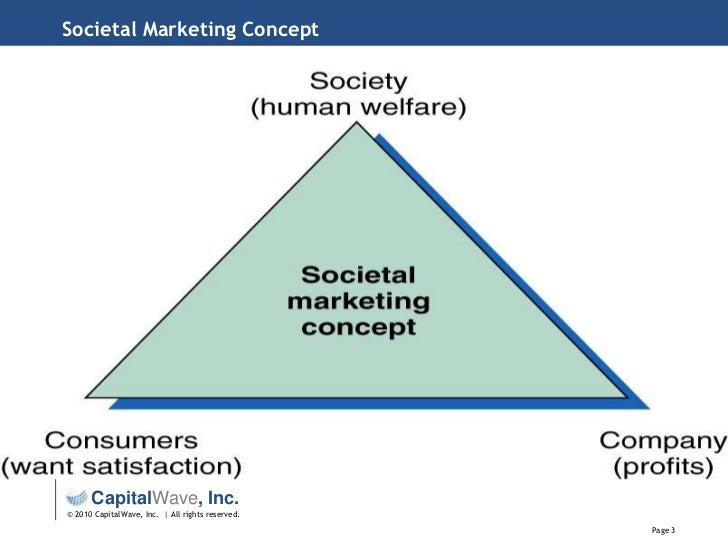 Societal Marketing Concept

Society
(human welfare)

Societal marketing concept

Consumers
(want satisfaction)

Company
(profits)

CapitalWave, Inc.
© 2010 CapitalWave, Inc. | All rights reserved.

Page 3